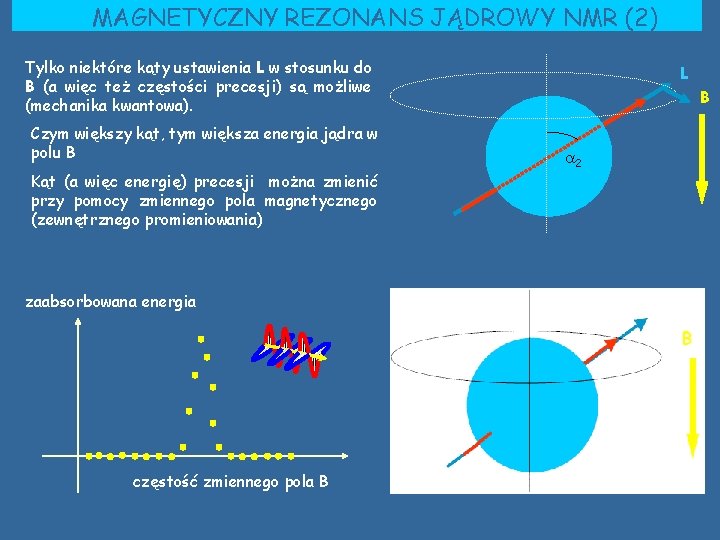 MAGNETYCZNY REZONANS JĄDROWY NMR (2)

Tylko niektóre kąty ustawienia L w stosunku do B (a więc też częstości precesji) są możliwe (mechanika kwantowa).

Czym większy kąt, tym większa energia jądra w polu B

Kąt (a więc energię) precesji można zmienić przy pomocy zmiennego pola magnetycznego (zewnętrznego promieniowania)

L

B

$\alpha_2$

zaabsorbowana energia

częstość zmiennego pola B

B